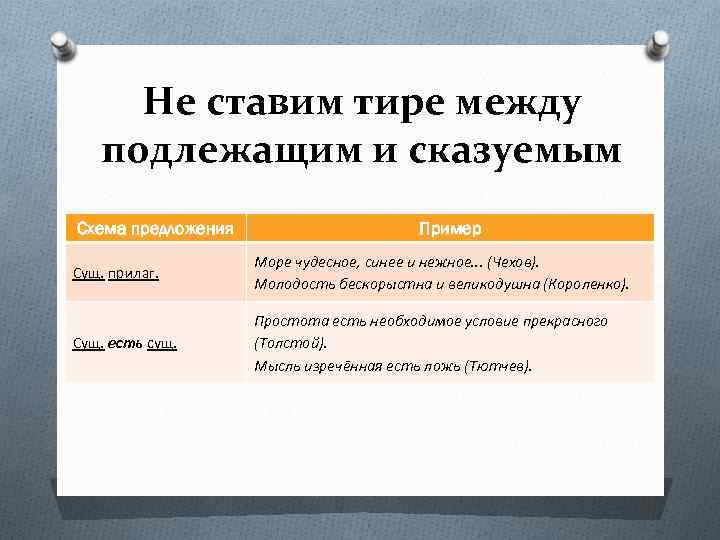 Не ставим тире между подлежащим и сказуемым

| Схема предложения | Пример |
|---|---|
| Сущ. прилаг. | Море чудесное, синее и нежное... (Чехов). Молодость бескорыстна и великодушна (Короленко). |
| Сущ. есть сущ. | Простота есть необходимое условие прекрасного (Толстой). Мысль изречённая есть ложь (Тютчев). |